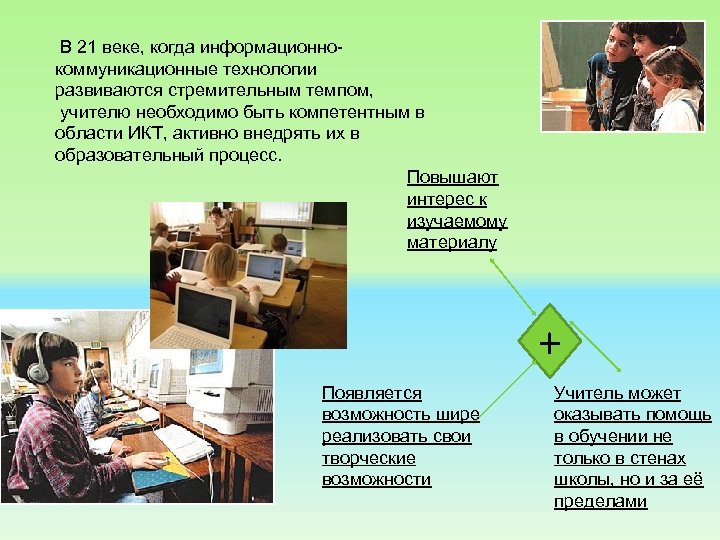 В 21 веке, когда информационно-коммуникационные технологии развиваются стремительным темпом, учителю необходимо быть компетентным в области ИКТ, активно внедрять их в образовательный процесс.

Повышают интерес к изучаемому материалу

+

Появляется возможность шире реализовать свои творческие возможности

Учитель может оказывать помощь в обучении не только в стенах школы, но и за её пределами